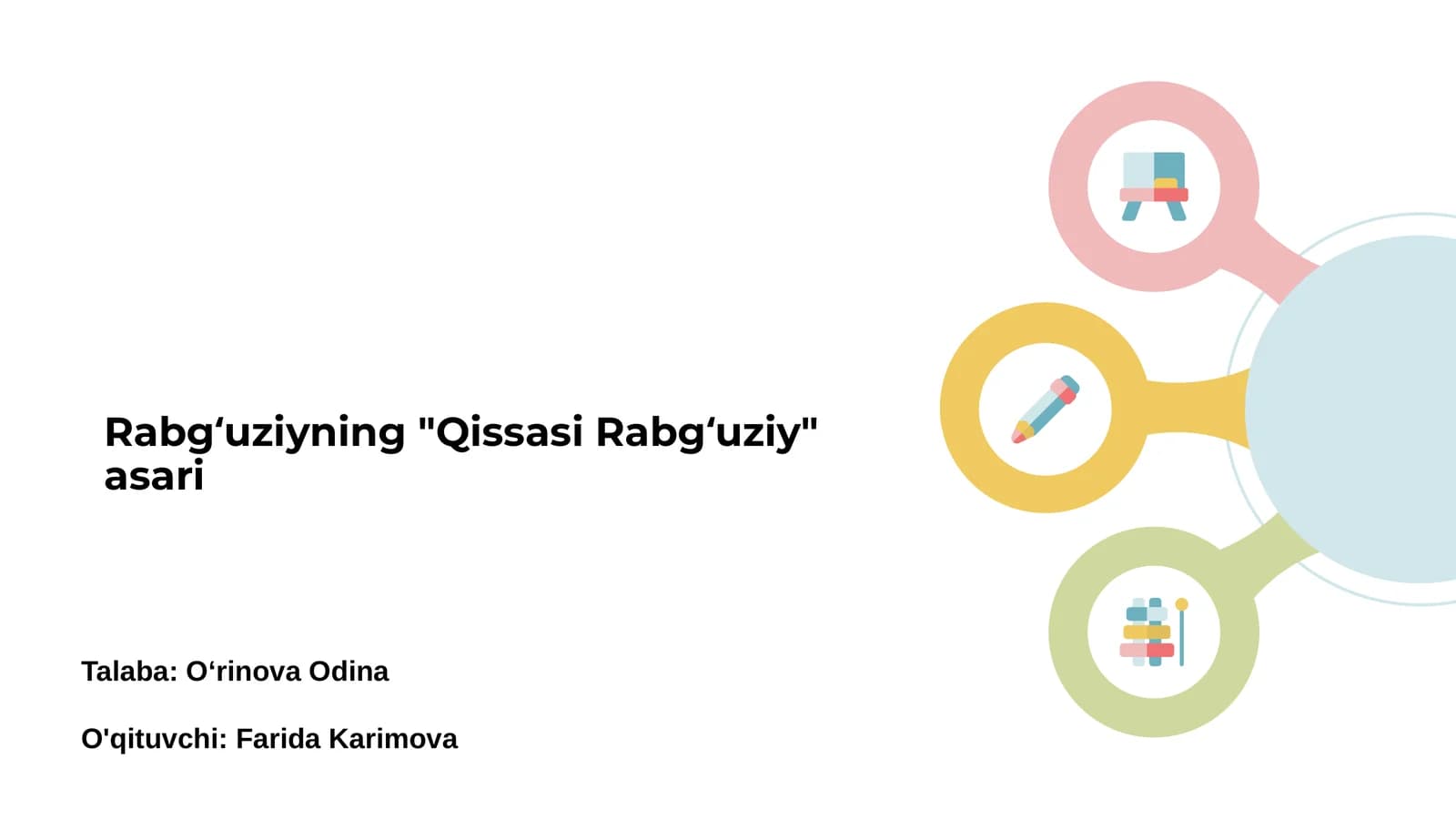 Rabg‘uziyning "Qissasi Rabg‘uziy" asari

Talaba: O‘rinova Odina

O'qituvchi: Farida Karimova